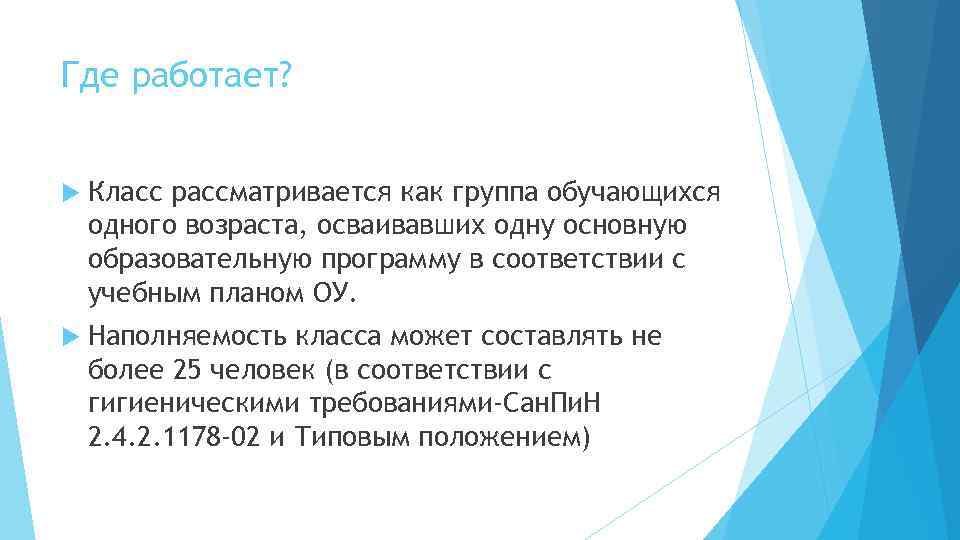 Где работает?

Класс рассматривается как группа обучающихся одного возраста, осваивавших одну основную образовательную программу в соответствии с учебным планом ОУ.

Наполняемость класса может составлять не более 25 человек (в соответствии с гигиеническими требованиями-СанПиН 2.4.2.1178-02 и Типовым положением)